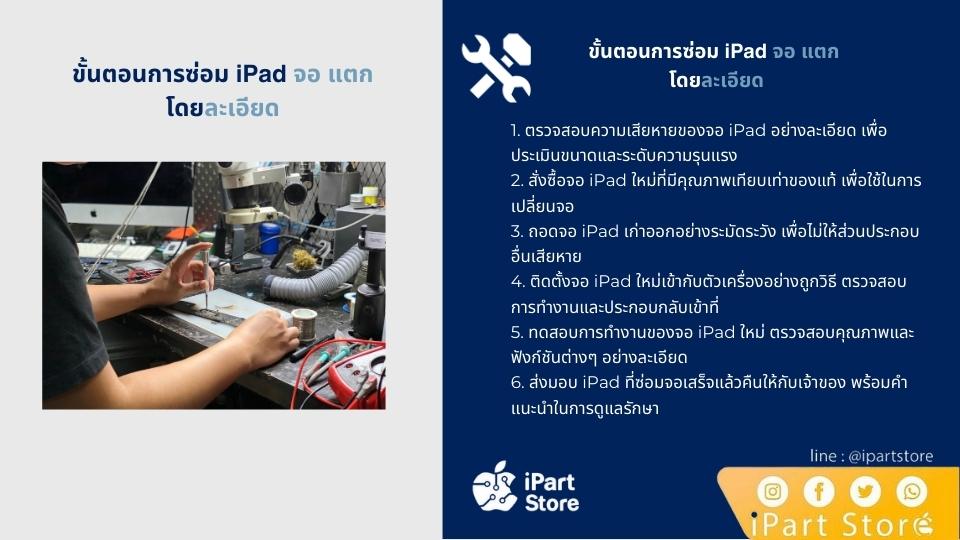 ขั้นตอนการซ่อม iPad จอ แตก โดยละเอียด

ขั้นตอนการซ่อม iPad จอ แตก โดยละเอียด

1. ตรวจสอบความเสียหายของจอ iPad อย่างละเอียด เพื่อประเมินขนาดและระดับความรุนแรง
2. สั่งซื้อจอ iPad ใหม่ที่มีคุณภาพเทียบเท่าของแท้ เพื่อใช้ในการเปลี่ยนจอ
3. ถอดจอ iPad เก่าออกอย่างระมัดระวัง เพื่อไม่ให้ส่วนประกอบอื่นเสียหาย
4. ติดตั้งจอ iPad ใหม่เข้ากับตัวเครื่องอย่างถูกวิธี ตรวจสอบการทำงานและประกอบกลับเข้าที่
5. ทดสอบการทำงานของจอ iPad ใหม่ ตรวจสอบคุณภาพและฟังก์ชันต่างๆ อย่างละเอียด
6. ส่งมอบ iPad ที่ซ่อมจอเสร็จแล้วคืนให้กับเจ้าของ พร้อมคำแนะนำในการดูแลรักษา

line : @ipartstore

iPart Store

iPart Store